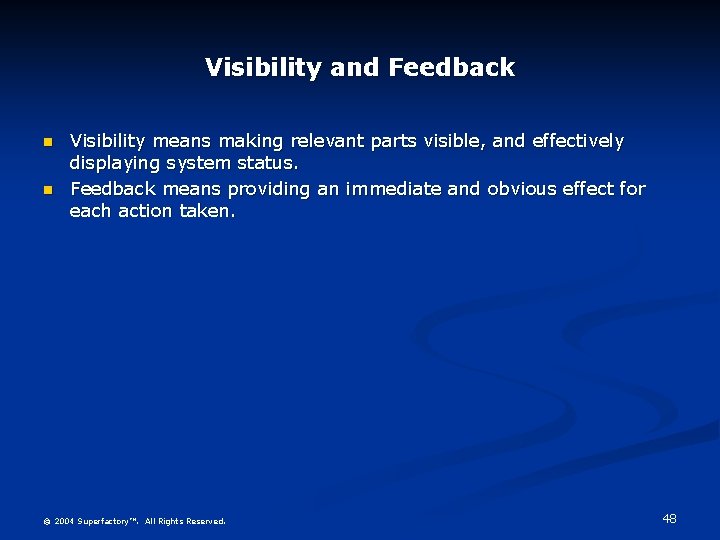 Visibility and Feedback

- Visibility means making relevant parts visible, and effectively displaying system status.
- Feedback means providing an immediate and obvious effect for each action taken.

© 2004 Superfactory™. All Rights Reserved.

48